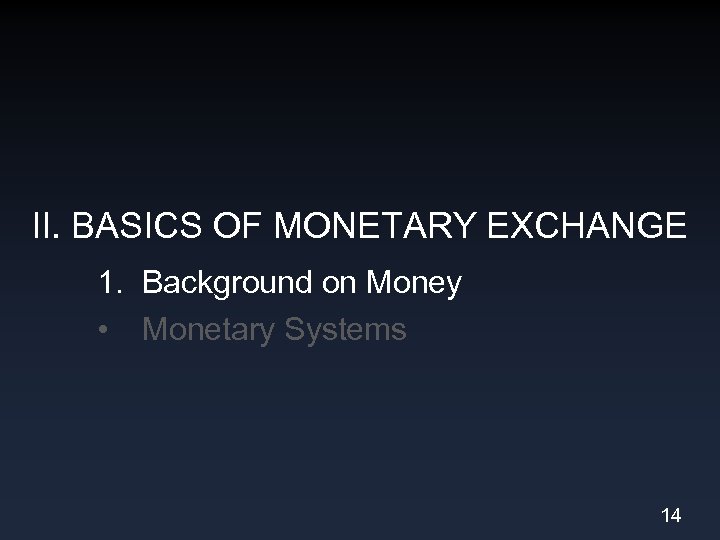 II. BASICS OF MONETARY EXCHANGE

1. Background on Money
• Monetary Systems

14